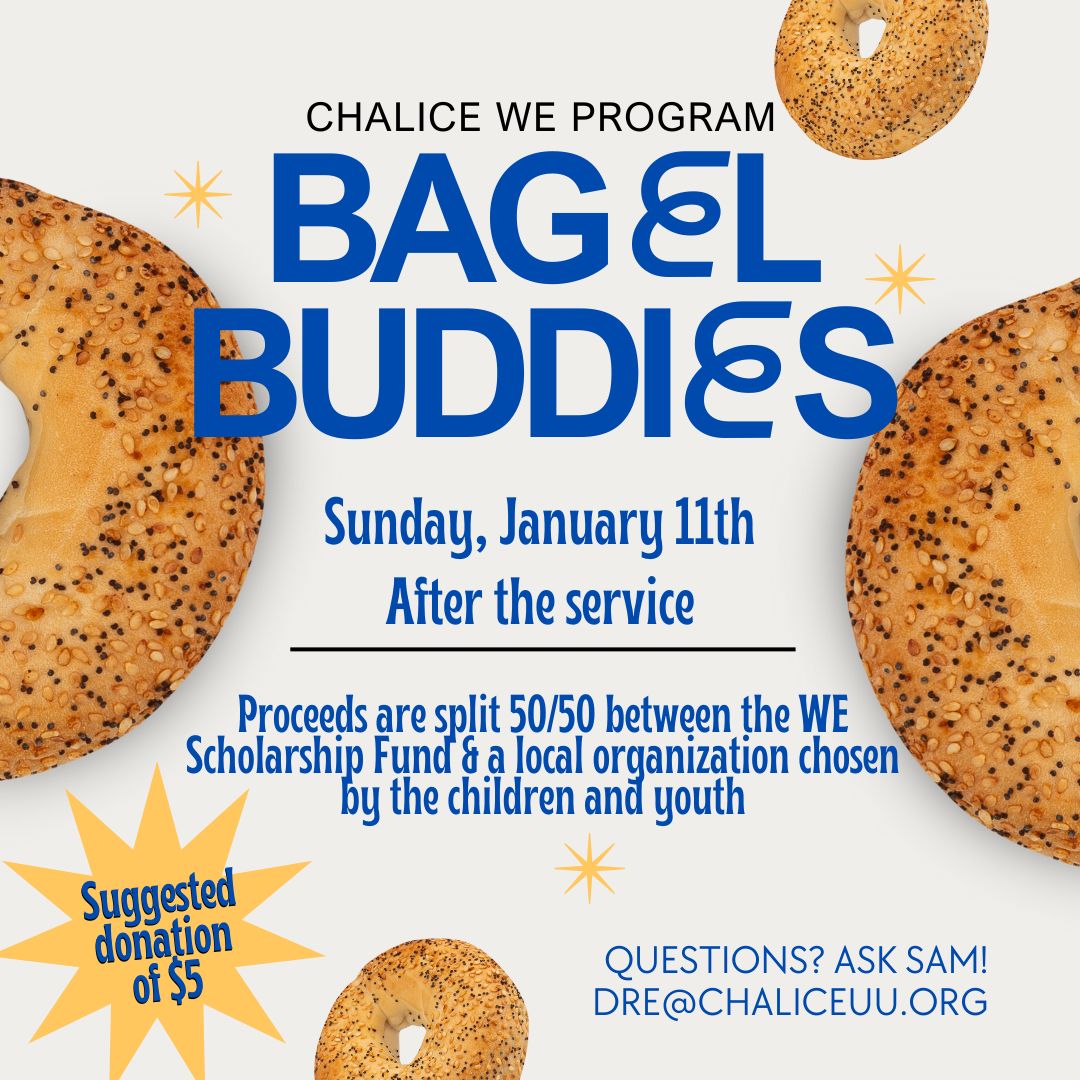 CHALICE WE PROGRAM

BAGEL BUDDIES

Sunday, January 11th
After the service

Proceeds are split 50/50 between the WE Scholarship Fund & a local organization chosen by the children and youth

Suggested donation of $5

QUESTIONS? ASK SAM!
DRE@CHALICEUU.ORG